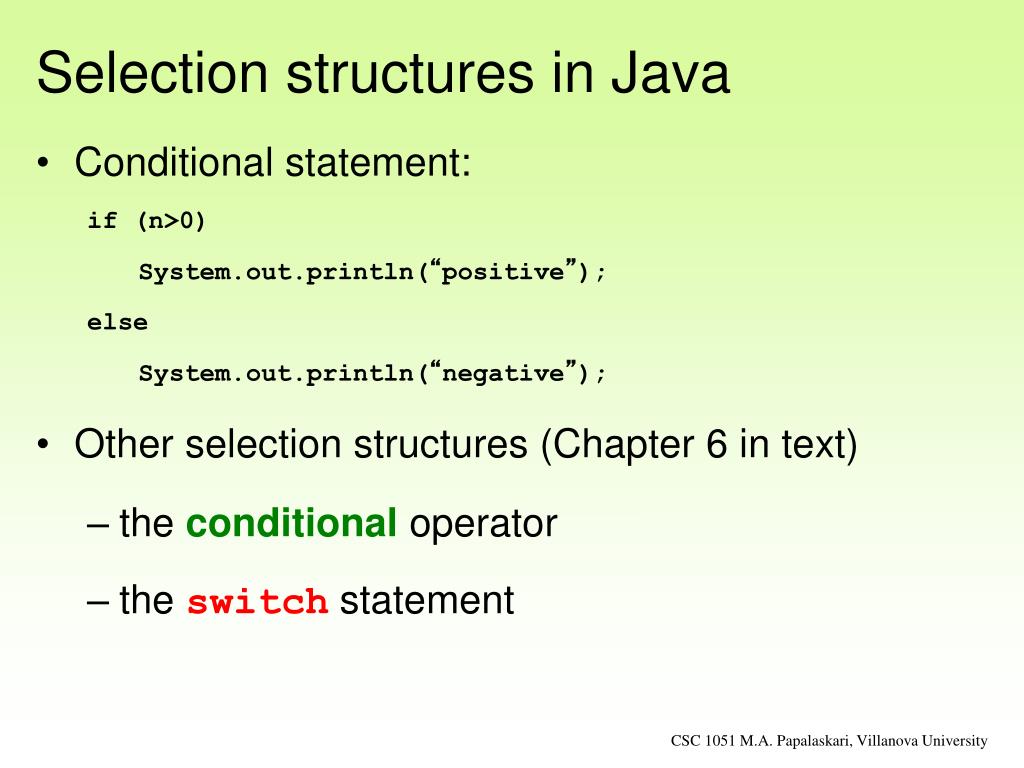 Selection structures in Java

• Conditional statement:

if (n>0)

System.out.println(“positive”);

else

System.out.println(“negative”);

• Other selection structures (Chapter 6 in text)

– the conditional operator

– the switch statement

CSC 1051 M.A. Papalaskari, Villanova University